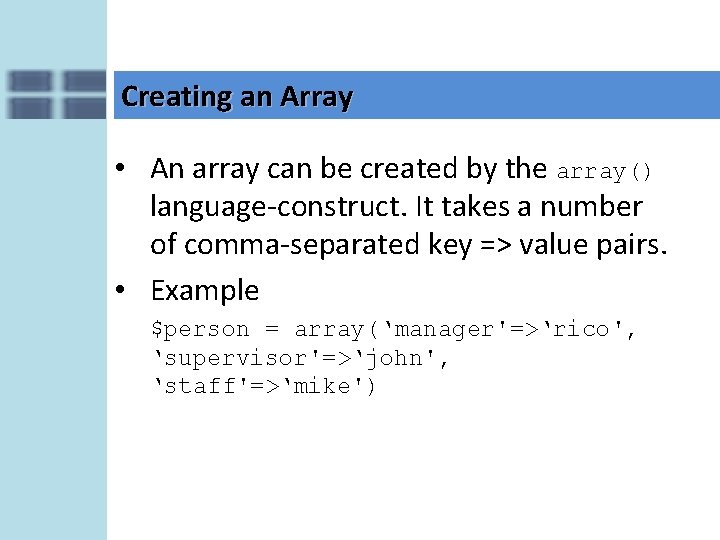 Creating an Array

• An array can be created by the array() language-construct. It takes a number of comma-separated key => value pairs.

• Example

$person = array(‘manager'=>‘rico', ‘supervisor'=>‘john', ‘staff'=>‘mike')